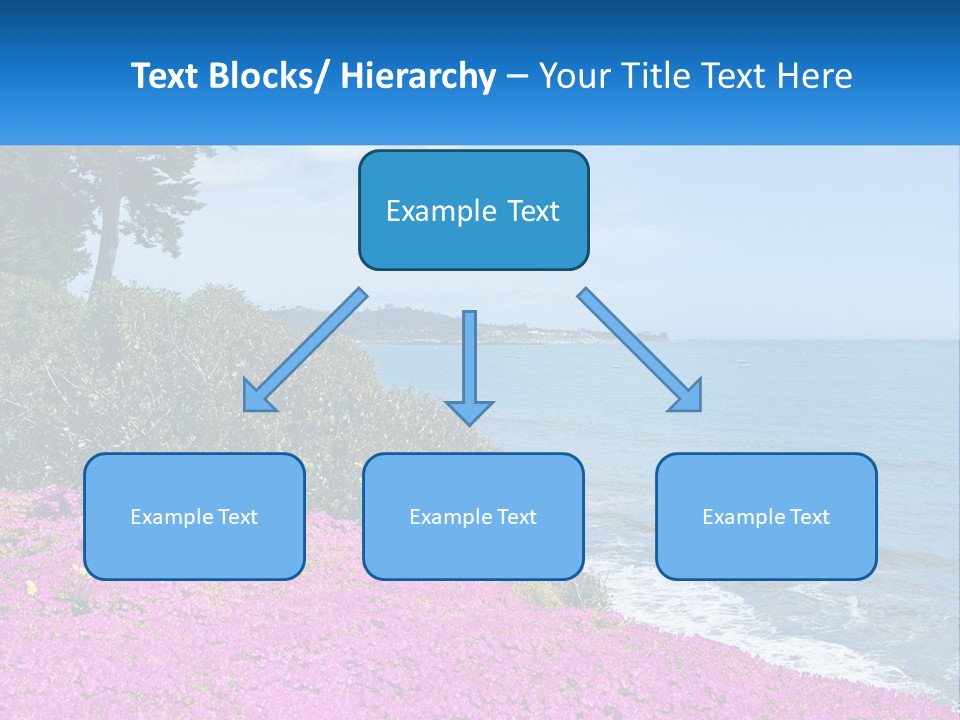 Text Blocks/ Hierarchy – Your Title Text Here

Example Text

Example Text

Example Text

Example Text